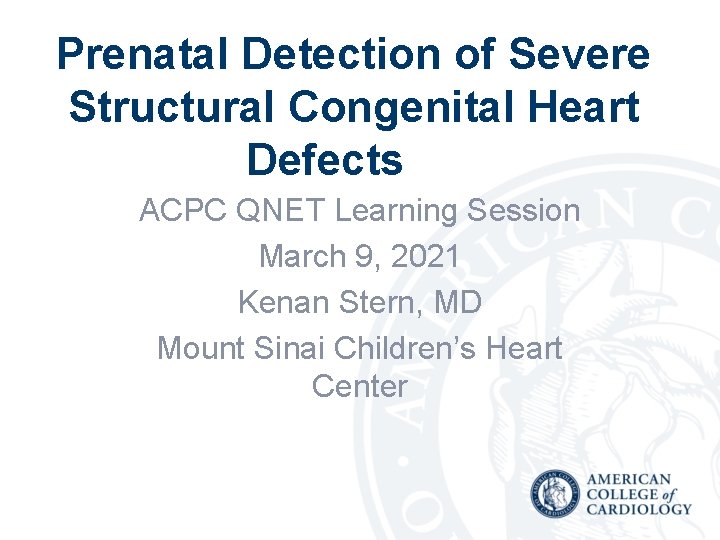 Prenatal Detection of Severe Structural Congenital Heart Defects

ACPC QNET Learning Session

March 9, 2021

Kenan Stern, MD

Mount Sinai Children's Heart Center

AMERICAN COLLEGE of CARDIOLOGY